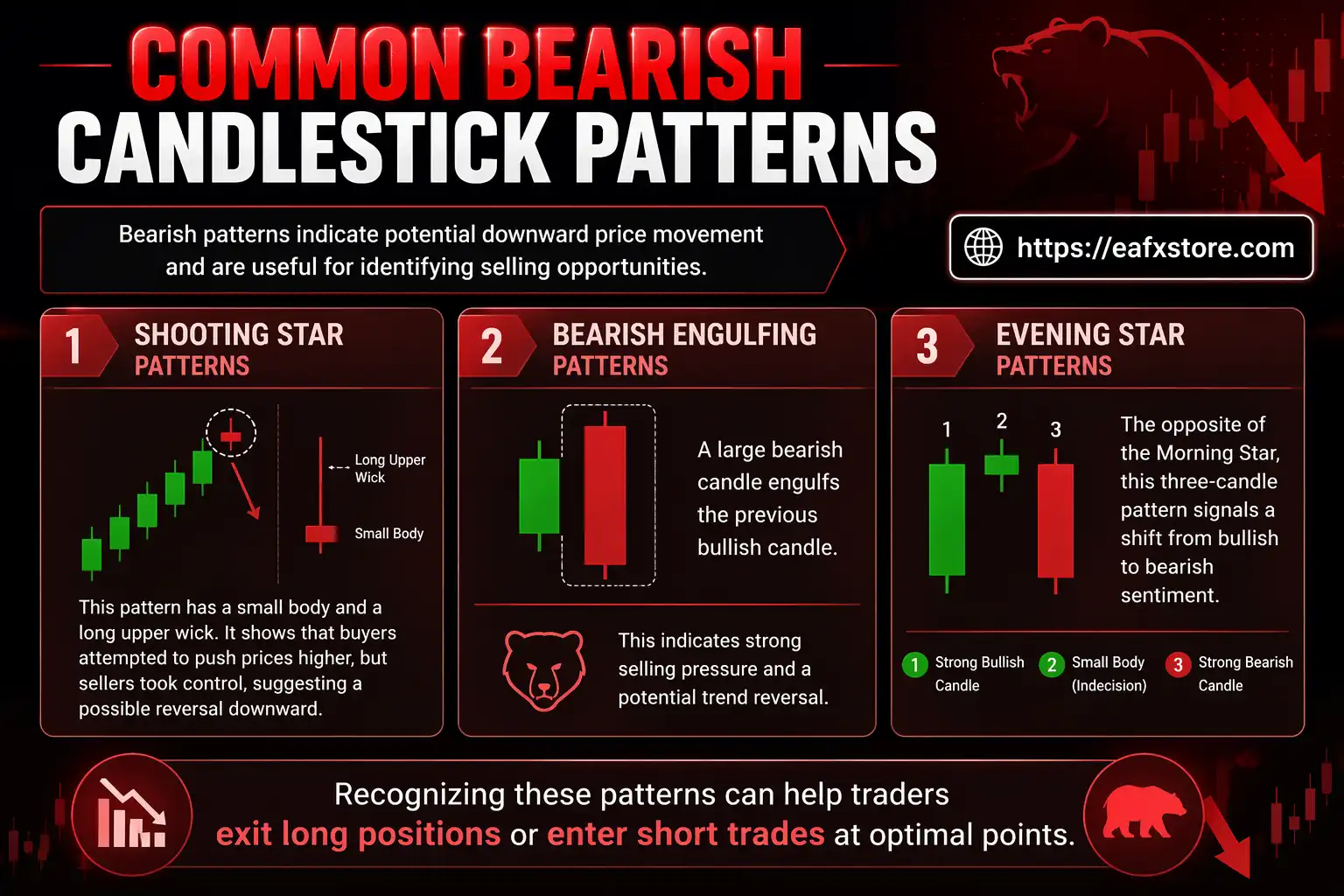 COMMON BEARISH
CANDLESTICK PATTERNS

Bearish patterns indicate potential downward price movement and are useful for identifying selling opportunities.

https://eafxstore.com

1 SHOOTING STAR PATTERNS

Long Upper Wick

Small Body

This pattern has a small body and a long upper wick. It shows that buyers attempted to push prices higher, but sellers took control, suggesting a possible reversal downward.

2 BEARISH ENGULFING PATTERNS

A large bearish candle engulfs the previous bullish candle.

This indicates strong selling pressure and a potential trend reversal.

3 EVENING STAR PATTERNS

1 2 3

The opposite of the Morning Star, this three-candle pattern signals a shift from bullish to bearish sentiment.

1 Strong Bullish Candle
2 Small Body (Indecision)
3 Strong Bearish Candle

Recognizing these patterns can help traders exit long positions or enter short trades at optimal points.